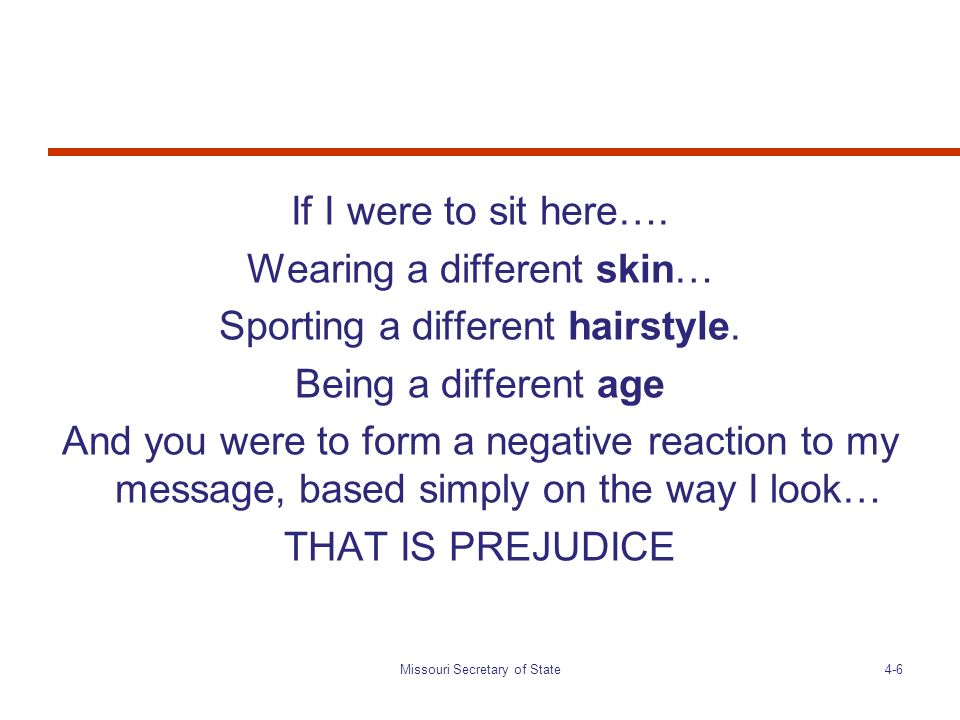 If I were to sit here….

Wearing a different skin…

Sporting a different hairstyle.

Being a different age

And you were to form a negative reaction to my message, based simply on the way I look…

THAT IS PREJUDICE

Missouri Secretary of State

4-6